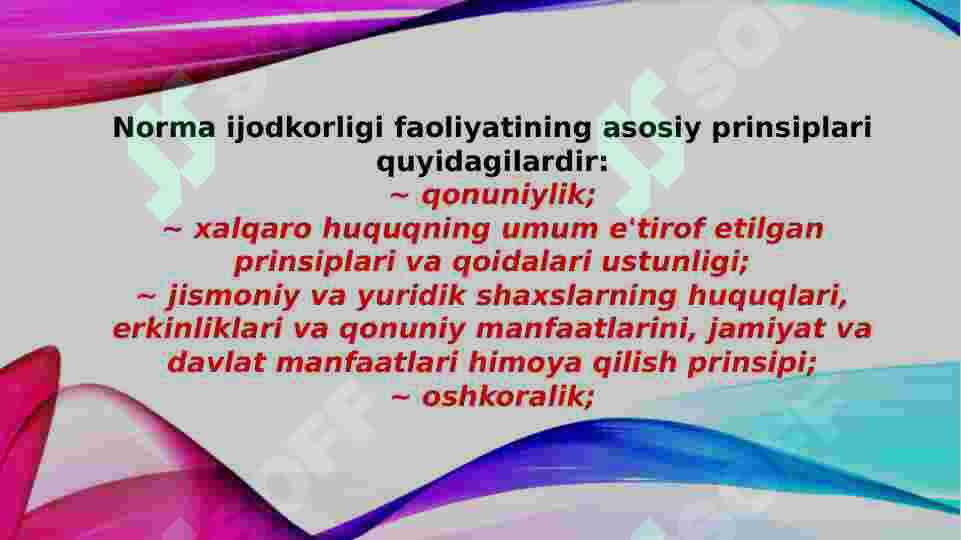 Norma ijodkorligi faoliyatining asosiy prinsiplari quyidagilardir:

~ qonuniylik;

~ xalqaro huquqning umum e'tirof etilgan prinsiplari va qoidalari ustunligi;

~ jismoniy va yuridik shaxslarning huquqlari, erkinliklari va qonuniy manfaatlarini, jamiyat va davlat manfaatlari himoya qilish prinsipi;

~ oshkoralik;